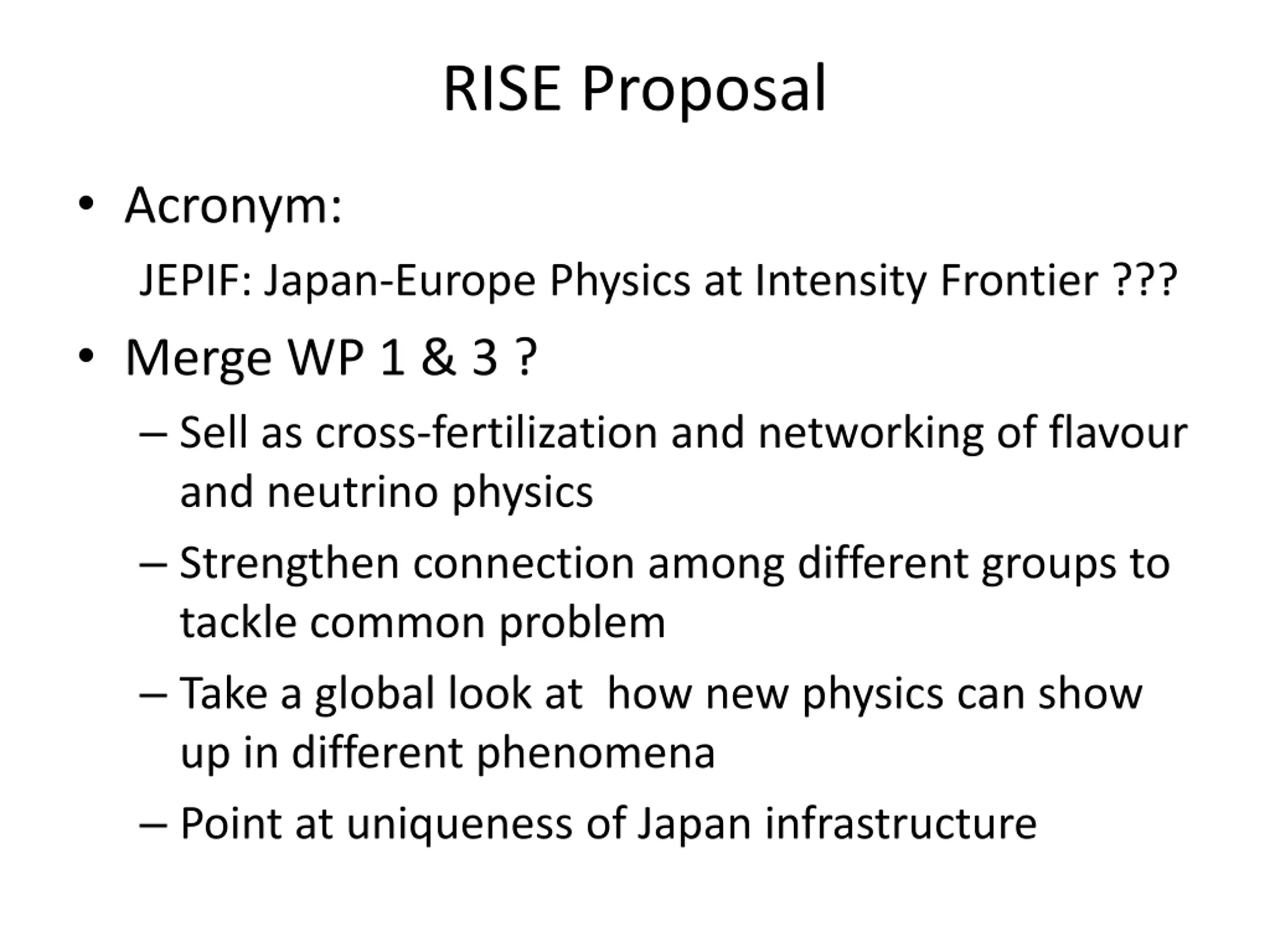 RISE Proposal

• Acronym:

JEPIF: Japan-Europe Physics at Intensity Frontier ???

• Merge WP 1 & 3 ?

– Sell as cross-fertilization and networking of flavour and neutrino physics

– Strengthen connection among different groups to tackle common problem

– Take a global look at  how new physics can show up in different phenomena

– Point at uniqueness of Japan infrastructure